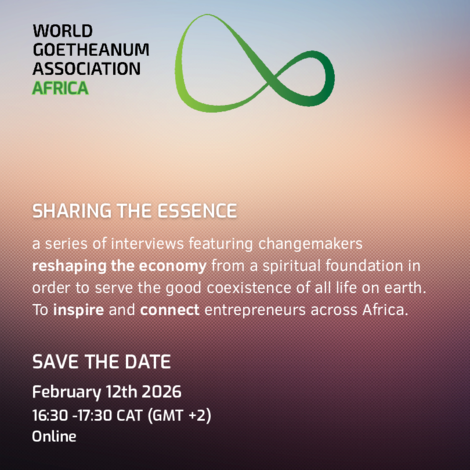 WORLD GOETHEANUM ASSOCIATION AFRICA

SHARING THE ESSENCE

a series of interviews featuring changemakers reshaping the economy from a spiritual foundation in order to serve the good coexistence of all life on earth. To inspire and connect entrepreneurs across Africa.

SAVE THE DATE

February 12th 2026
16:30 -17:30 CAT (GMT +2)
Online